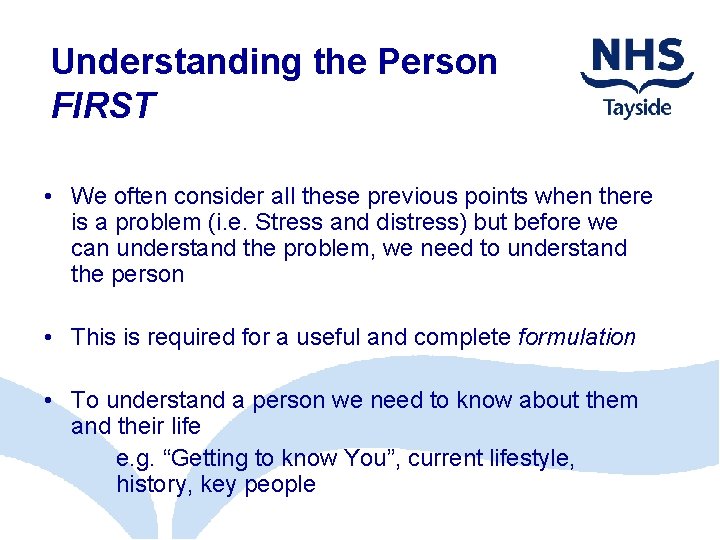 Understanding the Person
FIRST

NHS
Tayside

• We often consider all these previous points when there is a problem (i.e. Stress and distress) but before we can understand the problem, we need to understand the person

• This is required for a useful and complete formulation

• To understand a person we need to know about them and their life
e.g. “Getting to know You”, current lifestyle, history, key people